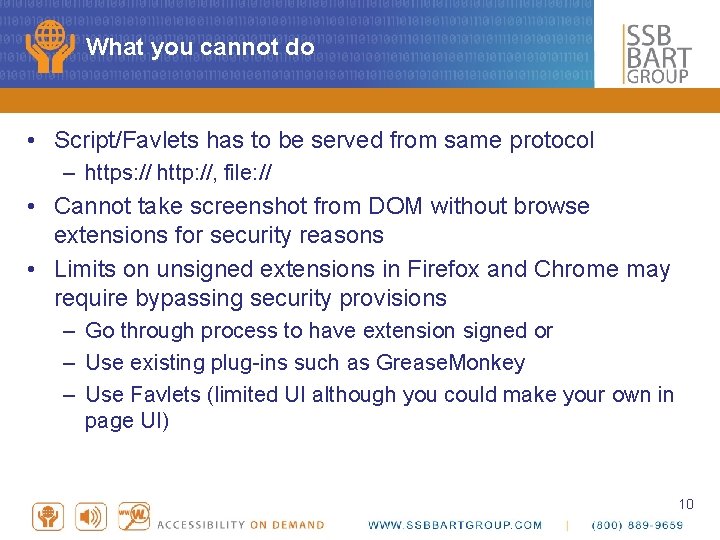 What you cannot do

SSB BART GROUP

• Script/Favlets has to be served from same protocol
– https:// http://, file://
• Cannot take screenshot from DOM without browse extensions for security reasons
• Limits on unsigned extensions in Firefox and Chrome may require bypassing security provisions
– Go through process to have extension signed or
– Use existing plug-ins such as GreaseMonkey
– Use Favlets (limited UI although you could make your own in page UI)

10

ACCESSIBILITY ON DEMAND WWW.SSBBARTGROUP.COM | (800) 889-9659